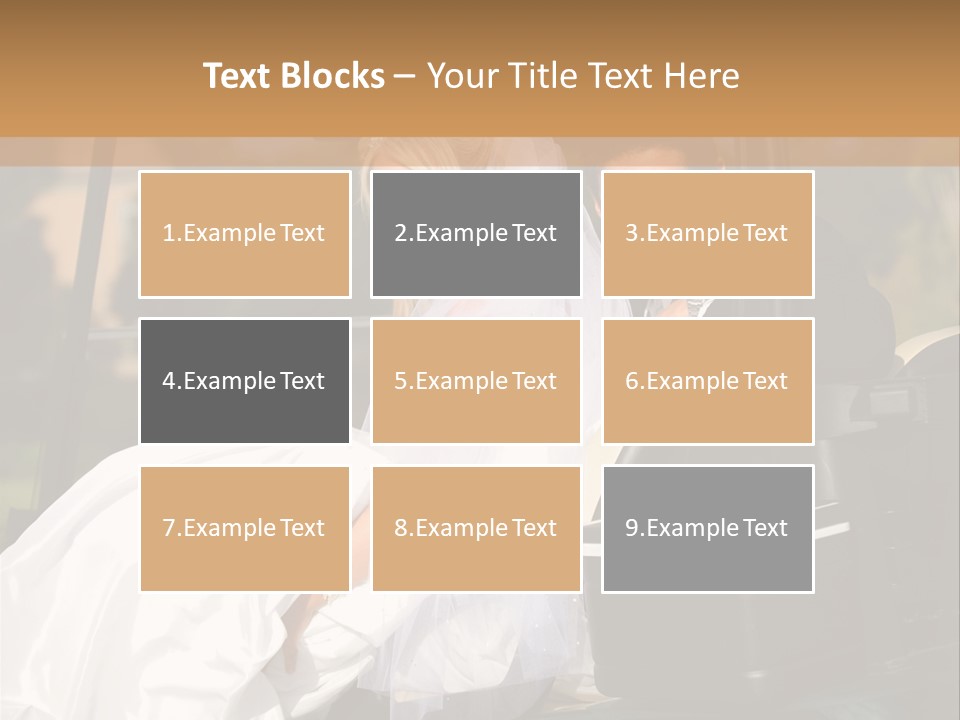 Text Blocks – Your Title Text Here

1.Example Text

2.Example Text

3.Example Text

4.Example Text

5.Example Text

6.Example Text

7.Example Text

8.Example Text

9.Example Text